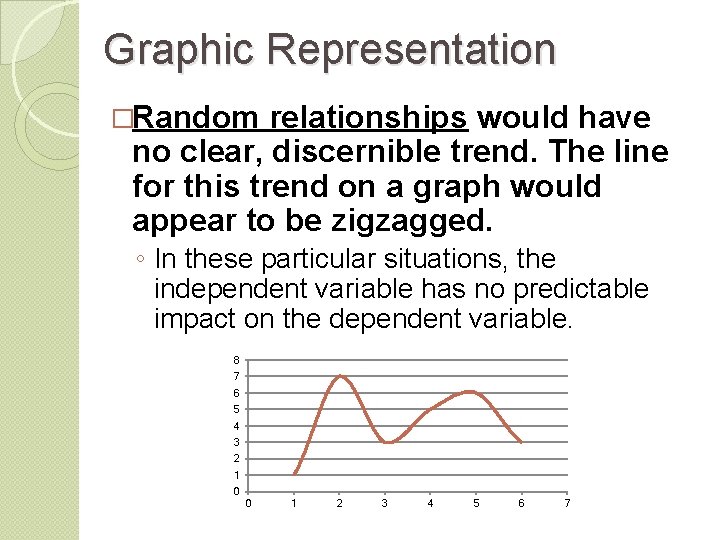 Graphic Representation

□Random relationships would have no clear, discernible trend. The line for this trend on a graph would appear to be zigzagged.

◦ In these particular situations, the independent variable has no predictable impact on the dependent variable.

8
7
6
5
4
3
2
1
0
0 1 2 3 4 5 6 7